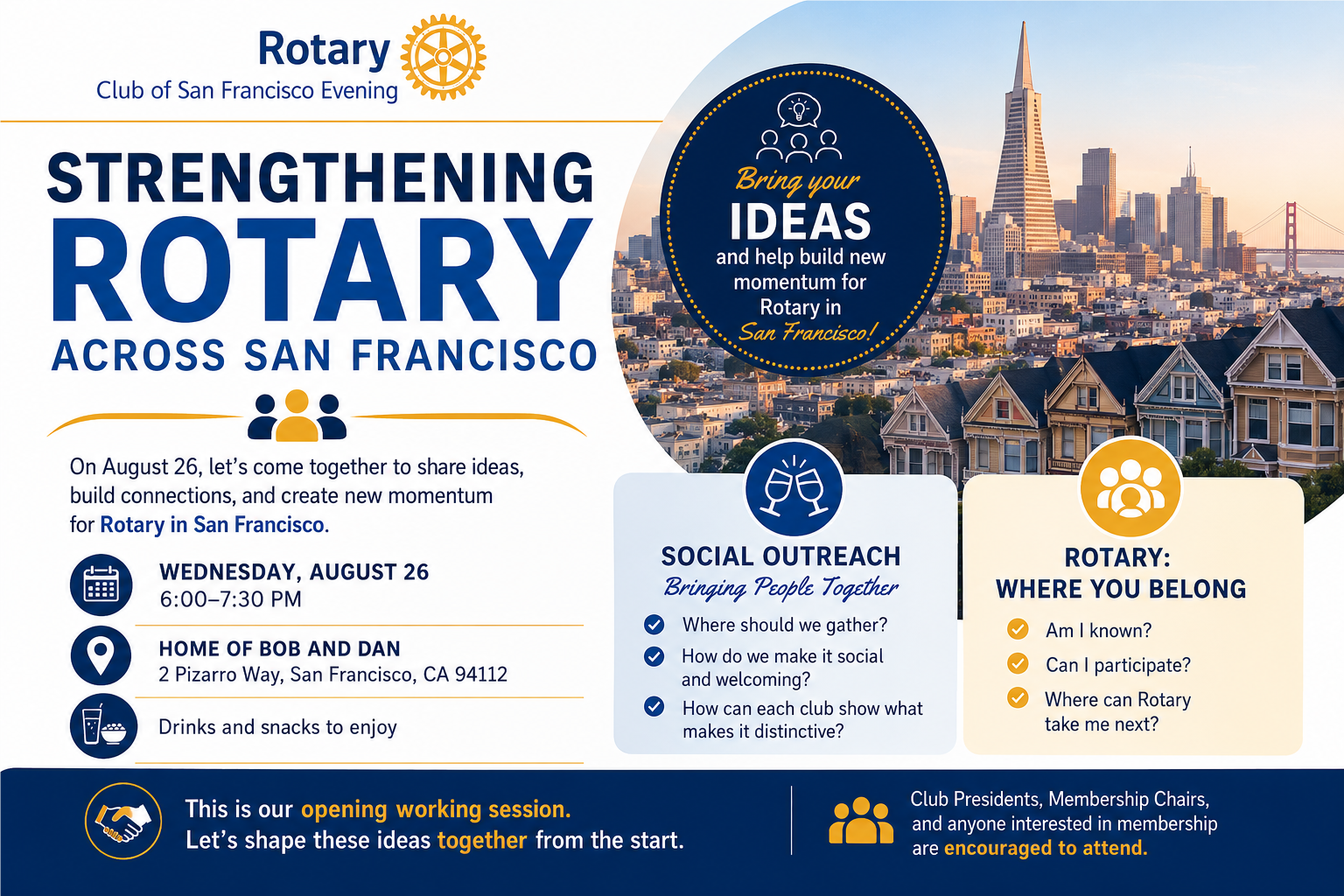 Rotary
Club of San Francisco Evening

STRENGTHENING
ROTARY
ACROSS SAN FRANCISCO

On August 26, let's come together to share ideas, build connections, and create new momentum for Rotary in San Francisco.

WEDNESDAY, AUGUST 26
6:00–7:30 PM

HOME OF BOB AND DAN
2 Pizarro Way, San Francisco, CA 94112

Drinks and snacks to enjoy

Bring your
IDEAS
and help build new momentum for Rotary in
San Francisco!

SOCIAL OUTREACH
Bringing People Together

Where should we gather?
How do we make it social and welcoming?
How can each club show what makes it distinctive?

ROTARY:
WHERE YOU BELONG

Am I known?
Can I participate?
Where can Rotary take me next?

This is our opening working session.
Let's shape these ideas together from the start.

Club Presidents, Membership Chairs, and anyone interested in membership are encouraged to attend.